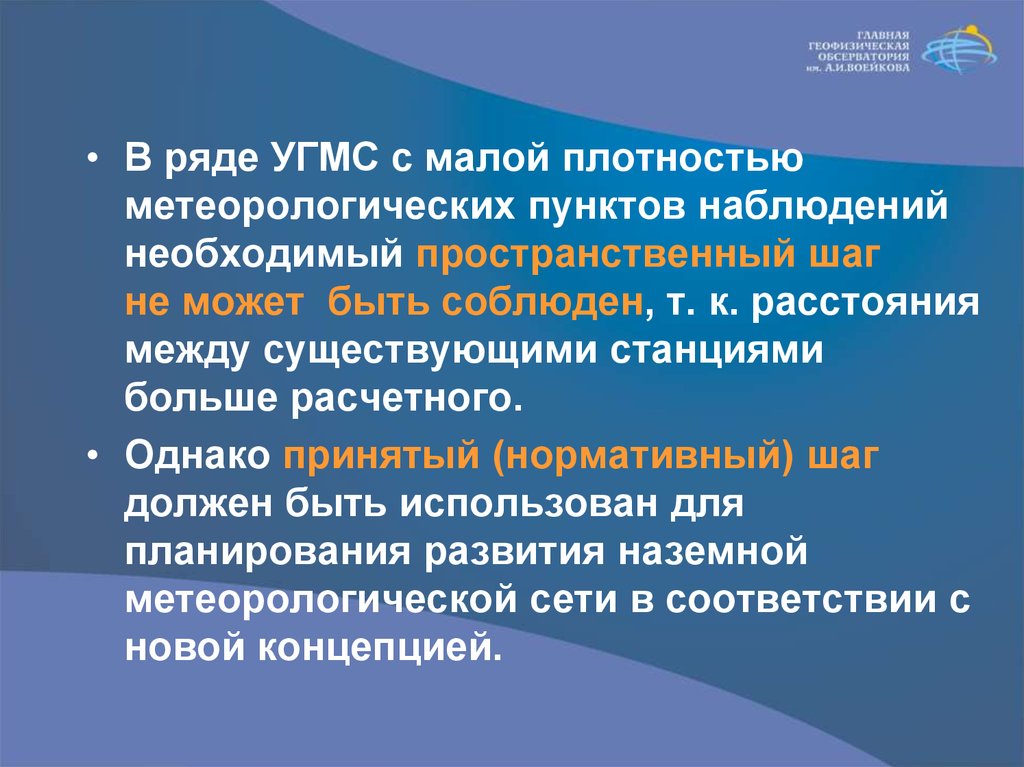 ГЛАВНАЯ
ГЕОФИЗИЧЕСКАЯ
ОБСЕРВАТОРИЯ
им. А.И.ВОЕЙКОВА

• В ряде УГМС с малой плотностью метеорологических пунктов наблюдений необходимый пространственный шаг не может быть соблюден, т. к. расстояния между существующими станциями больше расчетного.

• Однако принятый (нормативный) шаг должен быть использован для планирования развития наземной метеорологической сети в соответствии с новой концепцией.